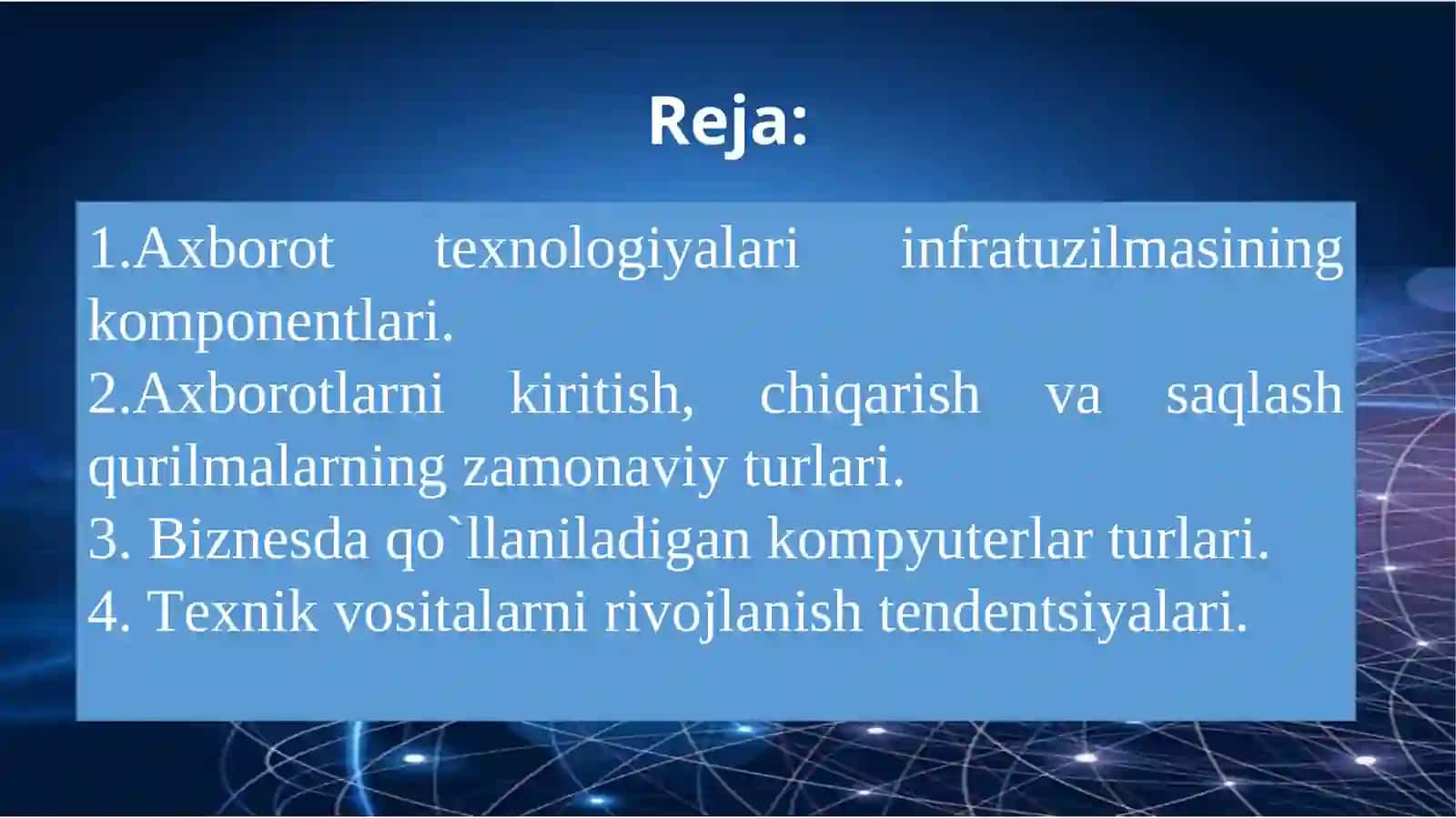 Reja:

1.Axborot texnologiyalari infratuzilmasining komponentlari.
2.Axborotlarni kiritish, chiqarish va saqlash qurilmalarning zamonaviy turlari.
3. Biznesda qo`llaniladigan kompyuterlar turlari.
4. Texnik vositalarni rivojlanish tendentsiyalari.